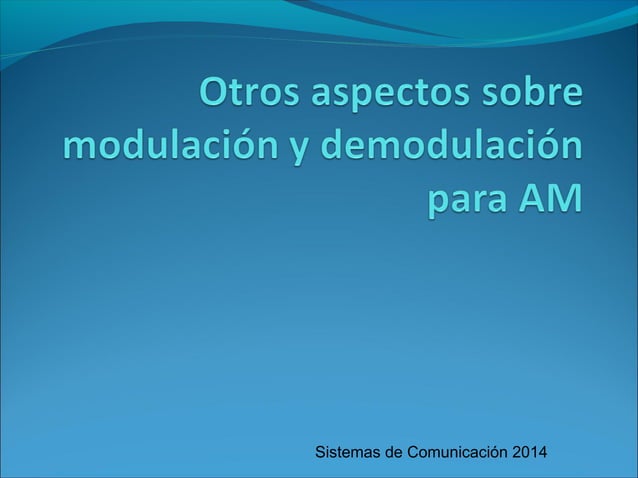 Otros aspectos sobre modulación y demodulación para AM

Sistemas de Comunicación 2014